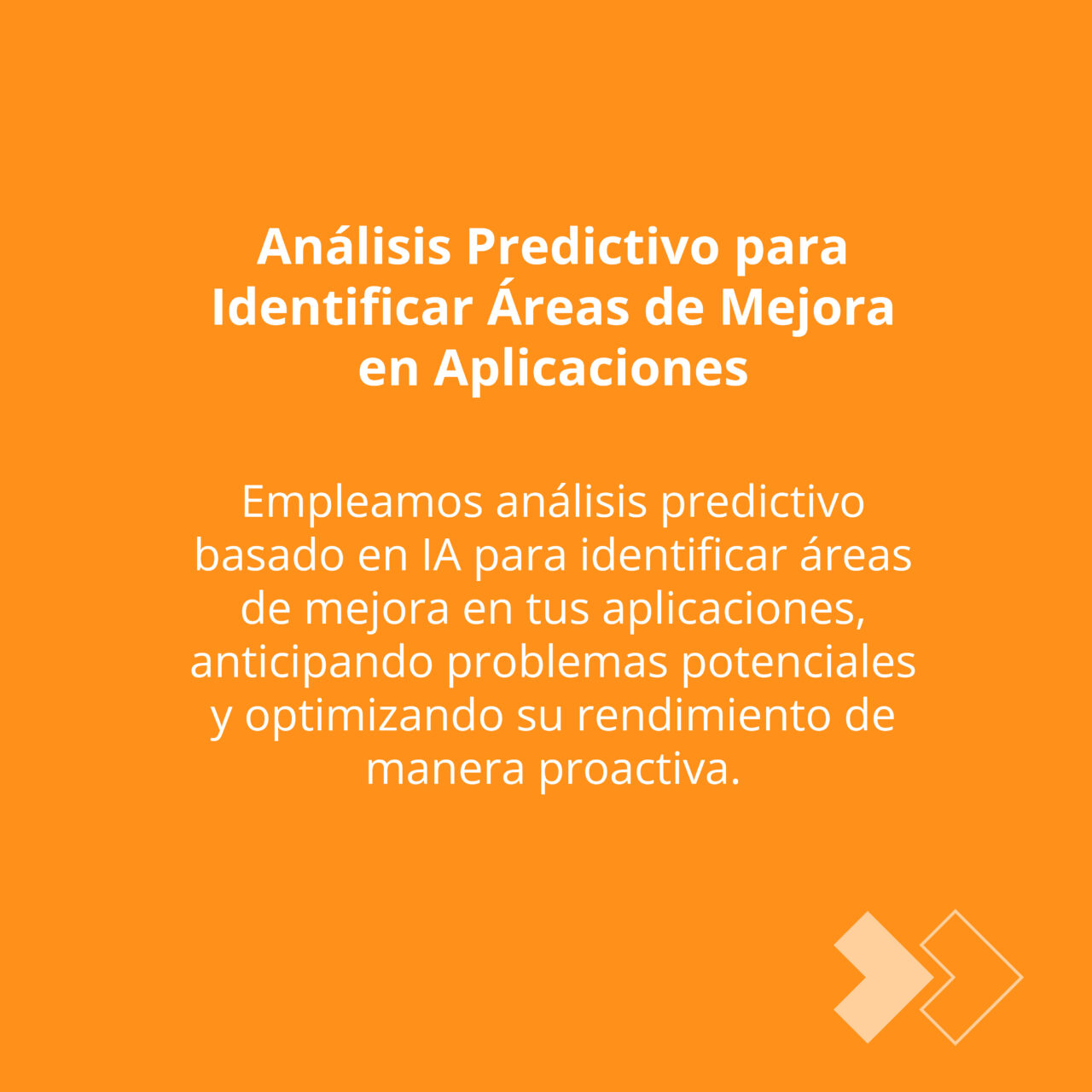 Análisis Predictivo para Identificar Áreas de Mejora en Aplicaciones

Empleamos análisis predictivo basado en IA para identificar áreas de mejora en tus aplicaciones, anticipando problemas potenciales y optimizando su rendimiento de manera proactiva.